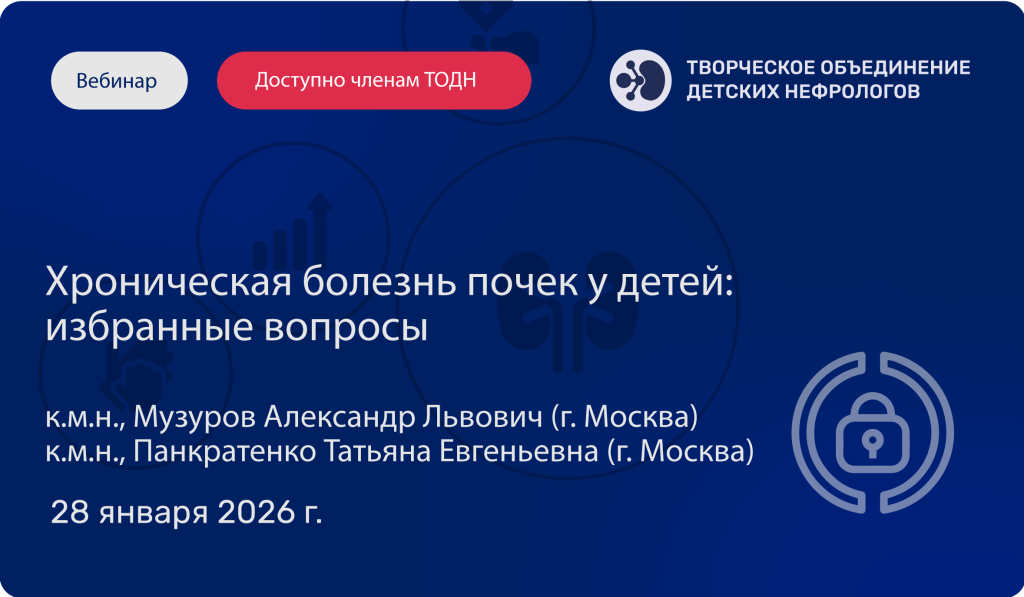 Вебинар

Доступно членам ТОДН

ТВОРЧЕСКОЕ ОБЪЕДИНЕНИЕ ДЕТСКИХ НЕФРОЛОГОВ

Хроническая болезнь почек у детей: избранные вопросы

к.м.н., Музуров Александр Львович (г. Москва)
к.м.н., Панкратенко Татьяна Евгеньевна (г. Москва)

28 января 2026 г.